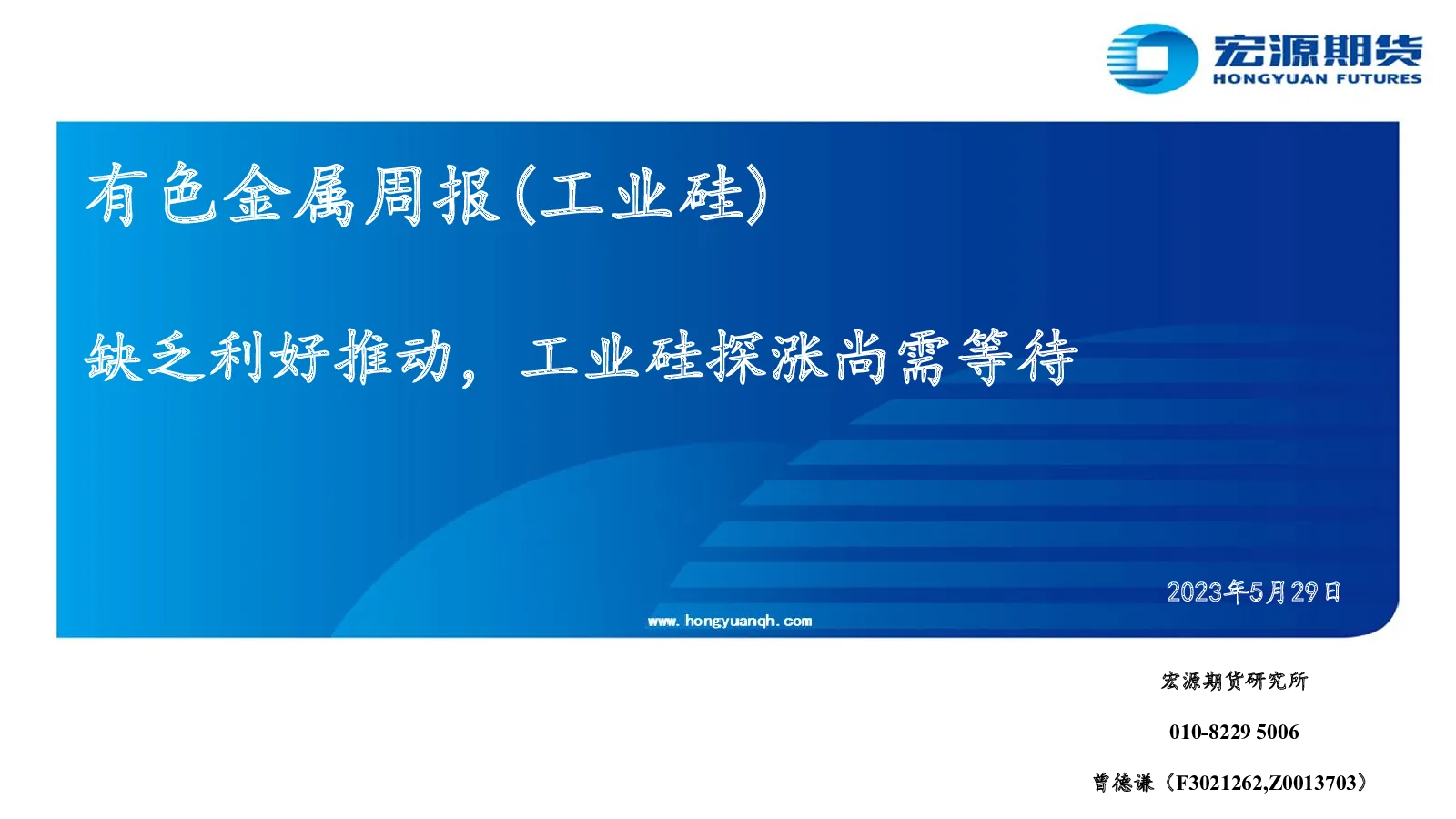 宏源期货
HONGYUAN FUTURES

有色金属周报(工业硅)

缺乏利好推动，工业硅探涨尚需等待

2023年5月29日

www.hongyuanqh.com

宏源期货研究所

010-8229 5006

曾德谦（F3021262,Z0013703）